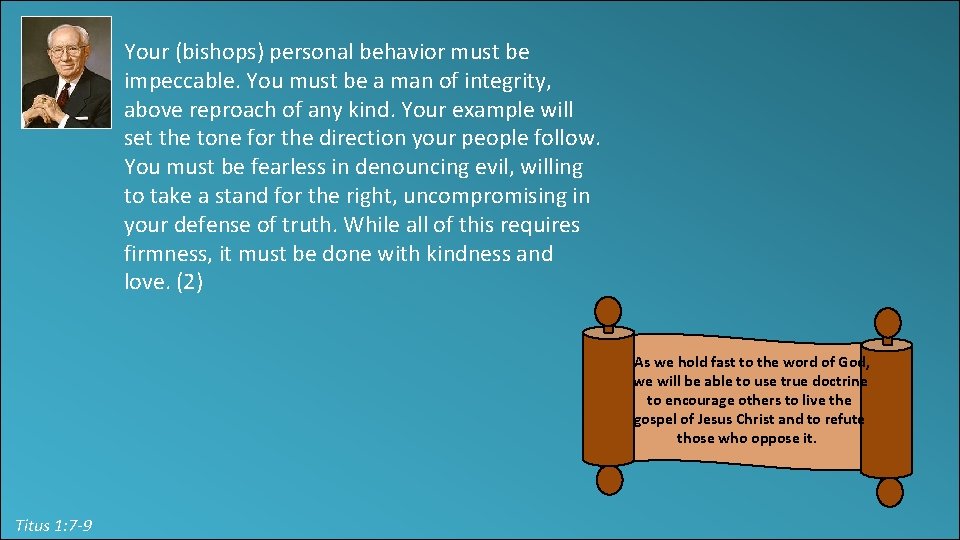 Your (bishops) personal behavior must be impeccable. You must be a man of integrity, above reproach of any kind. Your example will set the tone for the direction your people follow. You must be fearless in denouncing evil, willing to take a stand for the right, uncompromising in your defense of truth. While all of this requires firmness, it must be done with kindness and love. (2)

As we hold fast to the word of God, we will be able to use true doctrine to encourage others to live the gospel of Jesus Christ and to refute those who oppose it.

Titus 1:7-9